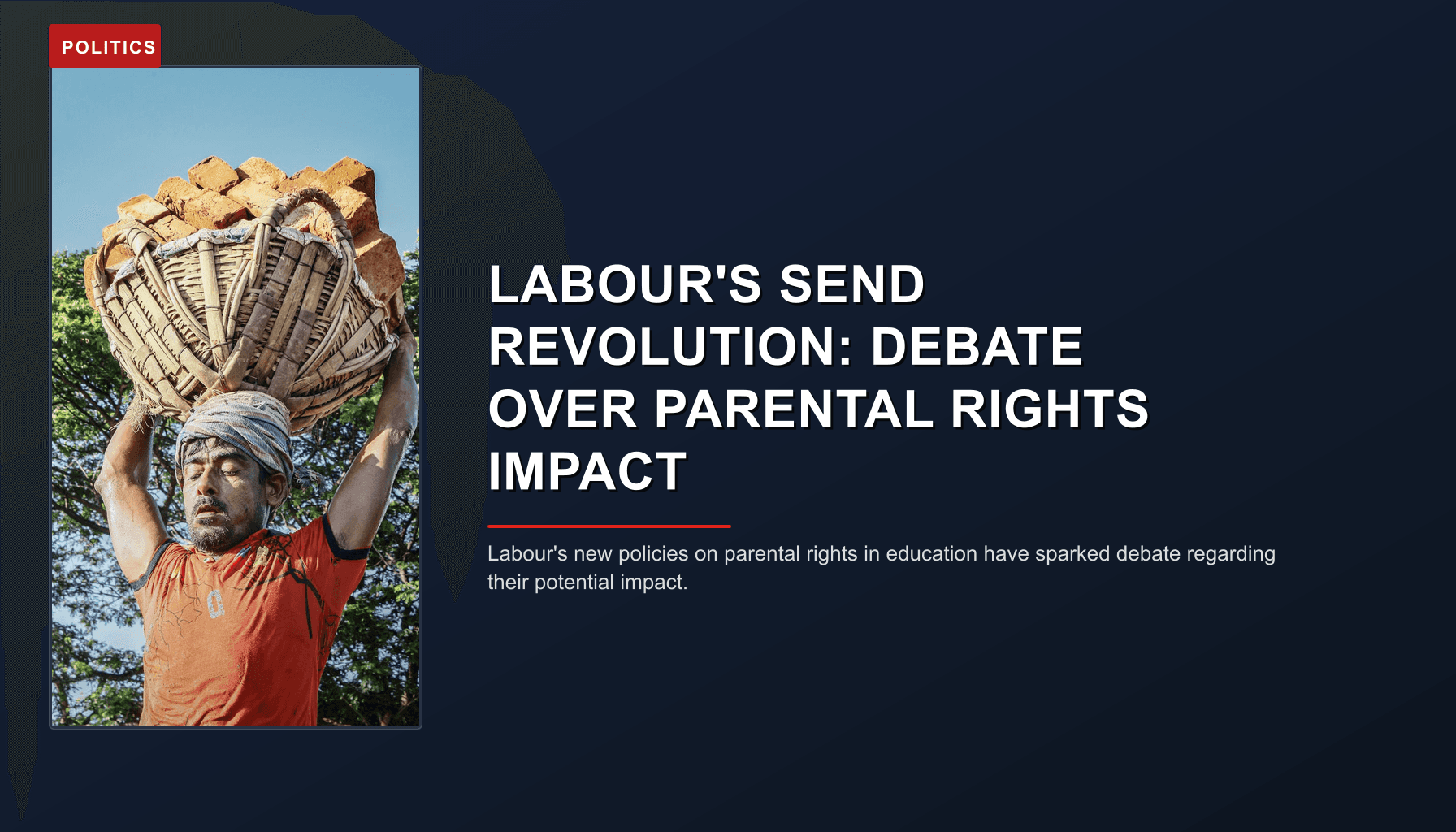 POLITICS

LABOUR'S SEND REVOLUTION: DEBATE OVER PARENTAL RIGHTS IMPACT

Labour's new policies on parental rights in education have sparked debate regarding their potential impact.